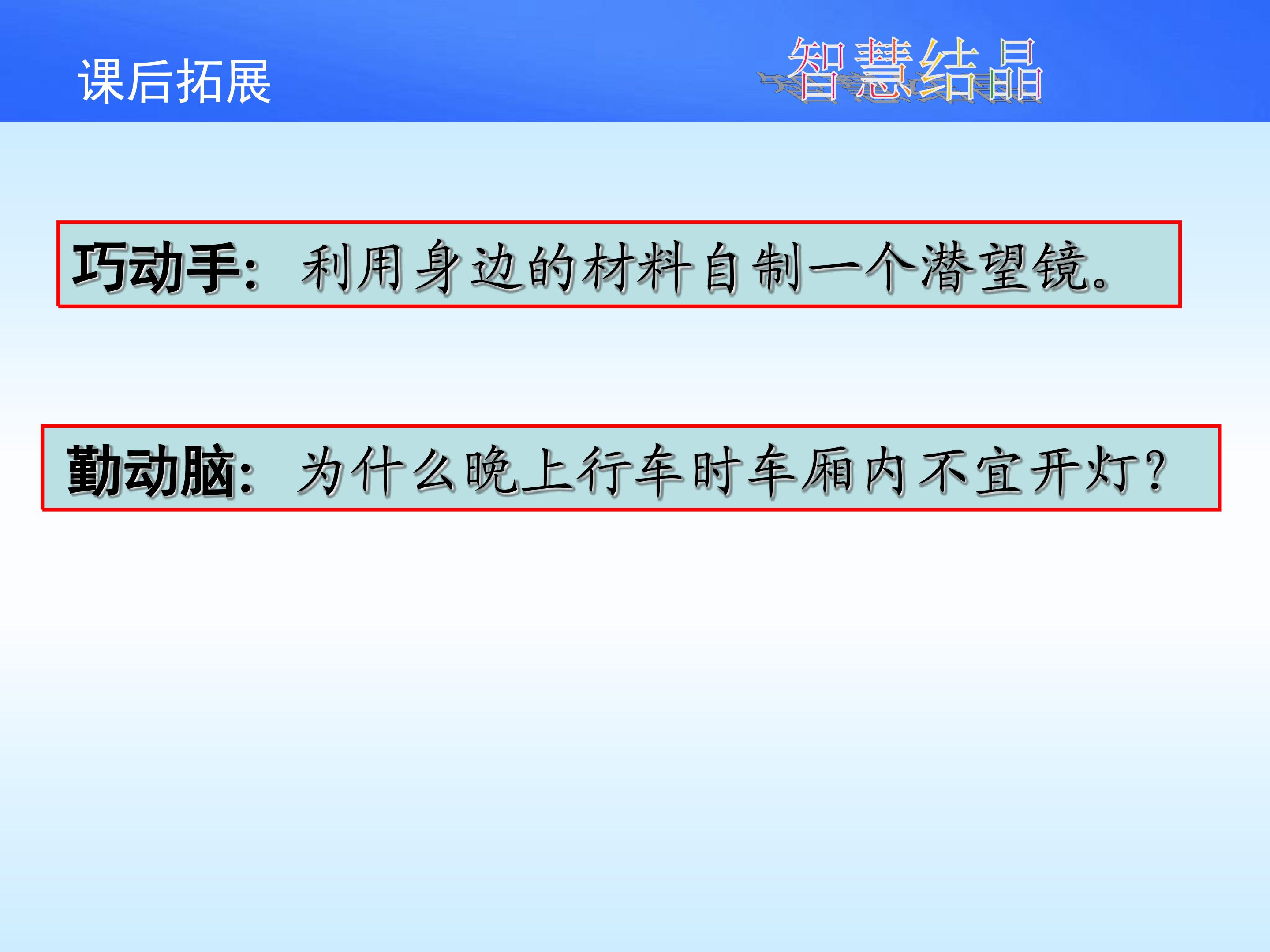 课后拓展

智慧结晶

巧动手：利用身边的材料自制一个潜望镜。

勤动脑：为什么晚上行车时车厢内不宜开灯？